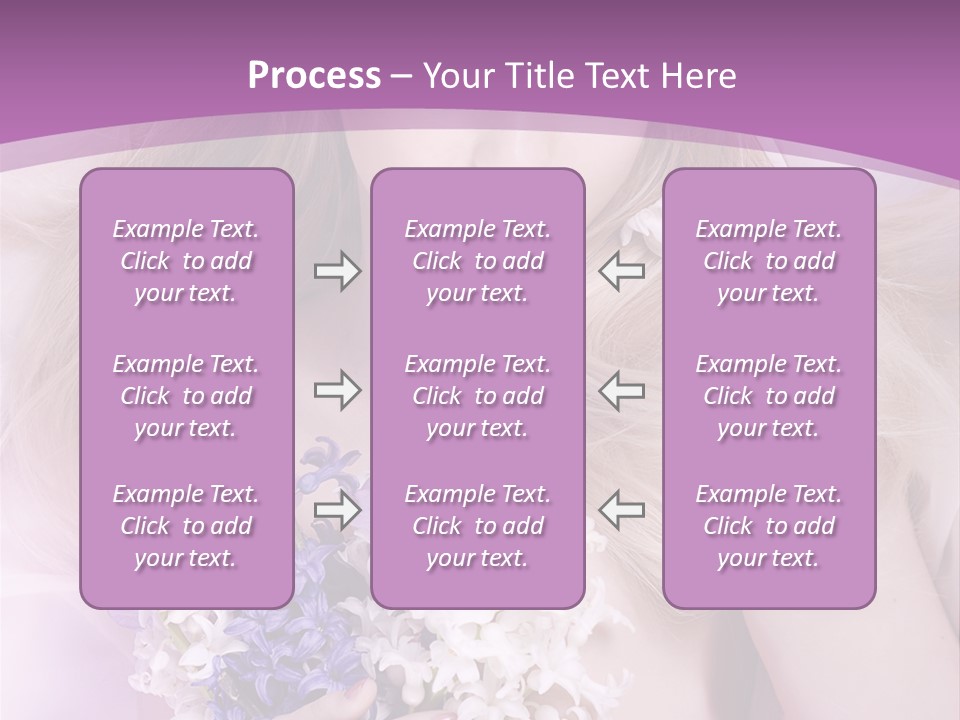 Process – Your Title Text Here

Example Text. Click to add your text.

Example Text. Click to add your text.

Example Text. Click to add your text.

Example Text. Click to add your text.

Example Text. Click to add your text.

Example Text. Click to add your text.

Example Text. Click to add your text.

Example Text. Click to add your text.

Example Text. Click to add your text.